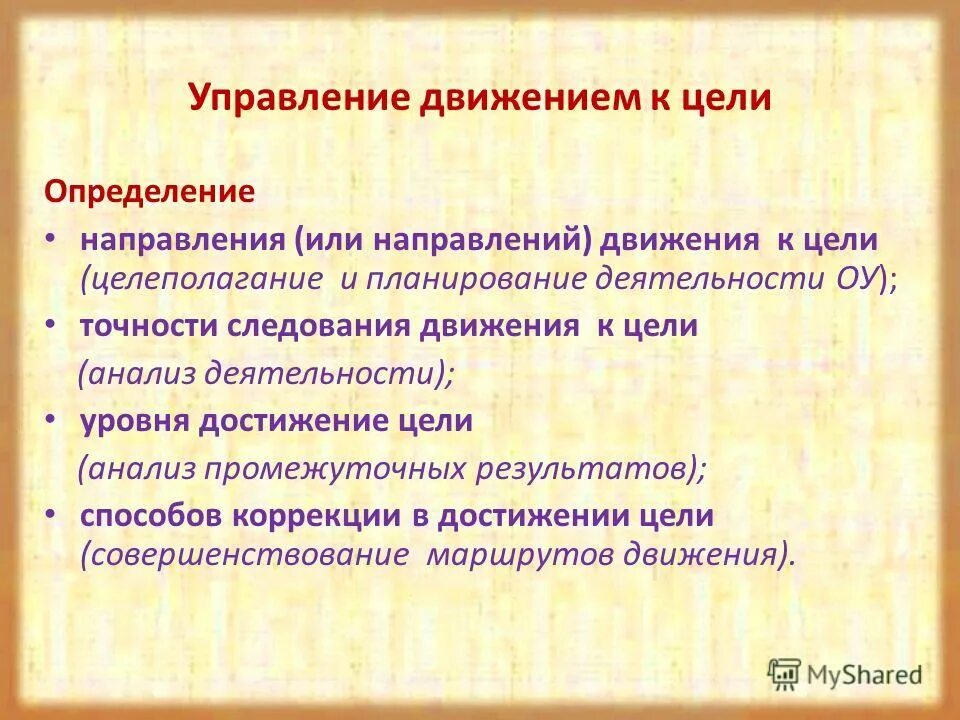 Управление движением к цели

Определение

• направления (или направлений) движения к цели (целеполагание и планирование деятельности ОУ);

• точности следования движения к цели (анализ деятельности);

• уровня достижение цели (анализ промежуточных результатов);

• способов коррекции в достижении цели (совершенствование маршрутов движения).

MyShared